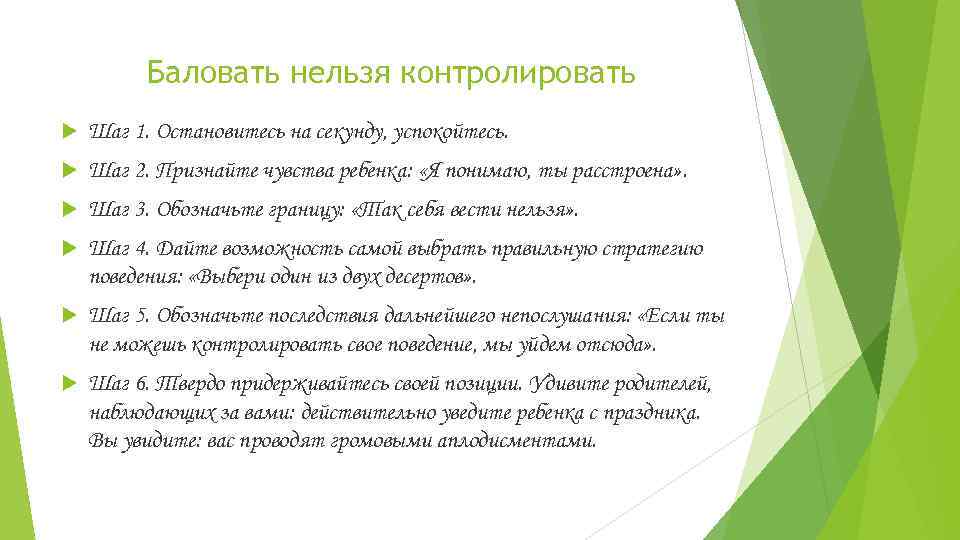 Баловать нельзя контролировать

Шаг 1. Остановитесь на секунду, успокойтесь.

Шаг 2. Признайте чувства ребенка: «Я понимаю, ты расстроена».

Шаг 3. Обозначьте границу: «Так себя вести нельзя».

Шаг 4. Дайте возможность самой выбрать правильную стратегию поведения: «Выбери один из двух десертов».

Шаг 5. Обозначьте последствия дальнейшего непослушания: «Если ты не можешь контролировать свое поведение, мы уйдем отсюда».

Шаг 6. Твердо придерживайтесь своей позиции. Удивите родителей, наблюдающих за вами: действительно уведите ребенка с праздника. Вы увидите: вас проводят громовыми аплодисментами.